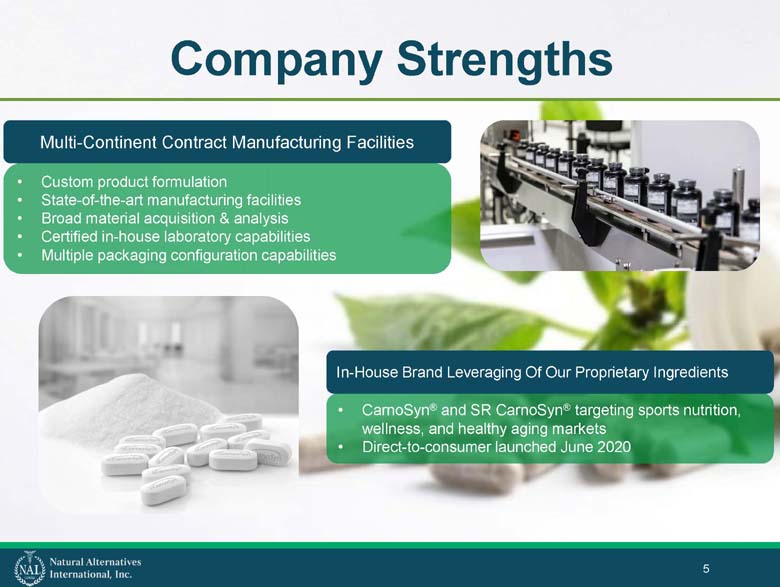 Company Strengths

Multi-Continent Contract Manufacturing Facilities

• Custom product formulation
• State-of-the-art manufacturing facilities
• Broad material acquisition & analysis
• Certified in-house laboratory capabilities
• Multiple packaging configuration capabilities

In-House Brand Leveraging Of Our Proprietary Ingredients

• CarnoSyn® and SR CarnoSyn® targeting sports nutrition, wellness, and healthy aging markets
• Direct-to-consumer launched June 2020

NAI Natural Alternatives International, Inc.

5